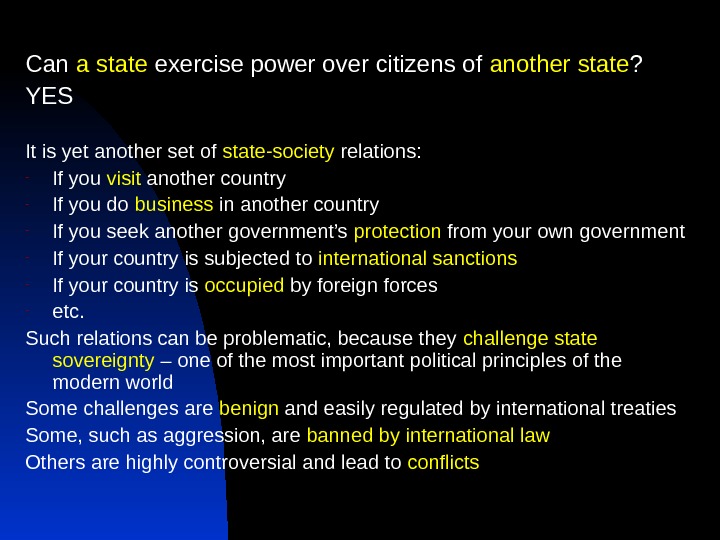 Can a state exercise power over citizens of another state?
YES

It is yet another set of state-society relations:
- If you visit another country
- If you do business in another country
- If you seek another government's protection from your own government
- If your country is subjected to international sanctions
- If your country is occupied by foreign forces
- etc.

Such relations can be problematic, because they challenge state sovereignty – one of the most important political principles of the modern world

Some challenges are benign and easily regulated by international treaties

Some, such as aggression, are banned by international law

Others are highly controversial and lead to conflicts